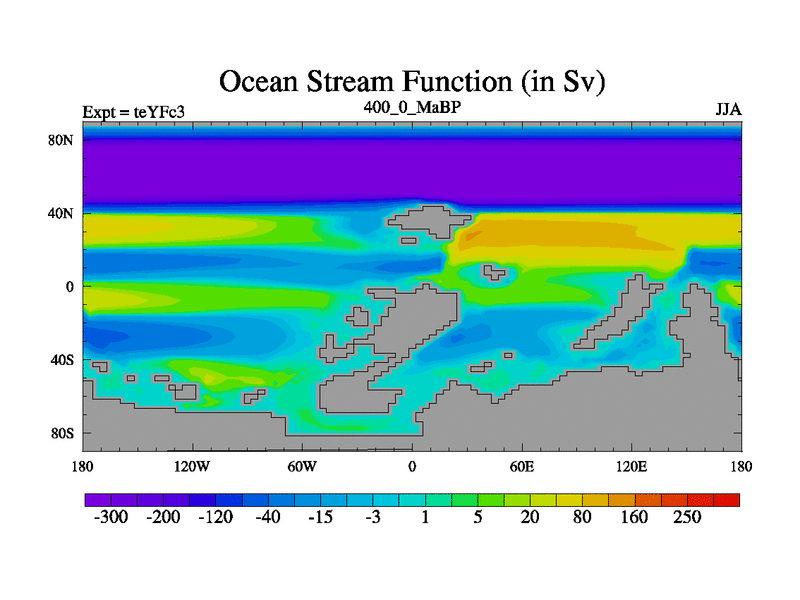 Ocean Stream Function (in Sv)

Expt = teYFc3

400_0_MaBP

JJA

80N
40N
0
40S
80S

180 120W 60W 0 60E 120E 180

-300 -200 -120 -40 -15 -3 1 5 20 80 160 250